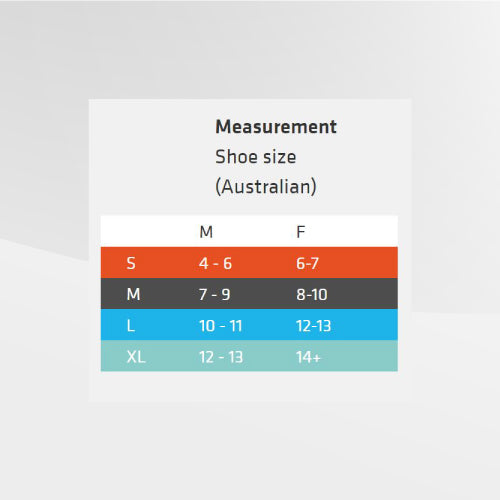 **Measurement**
Shoe size
(Australian)

| | M | F |
|---|---|---|
| S | 4 - 6 | 6-7 |
| M | 7 - 9 | 8-10 |
| L | 10 - 11 | 12-13 |
| XL | 12 - 13 | 14+ |